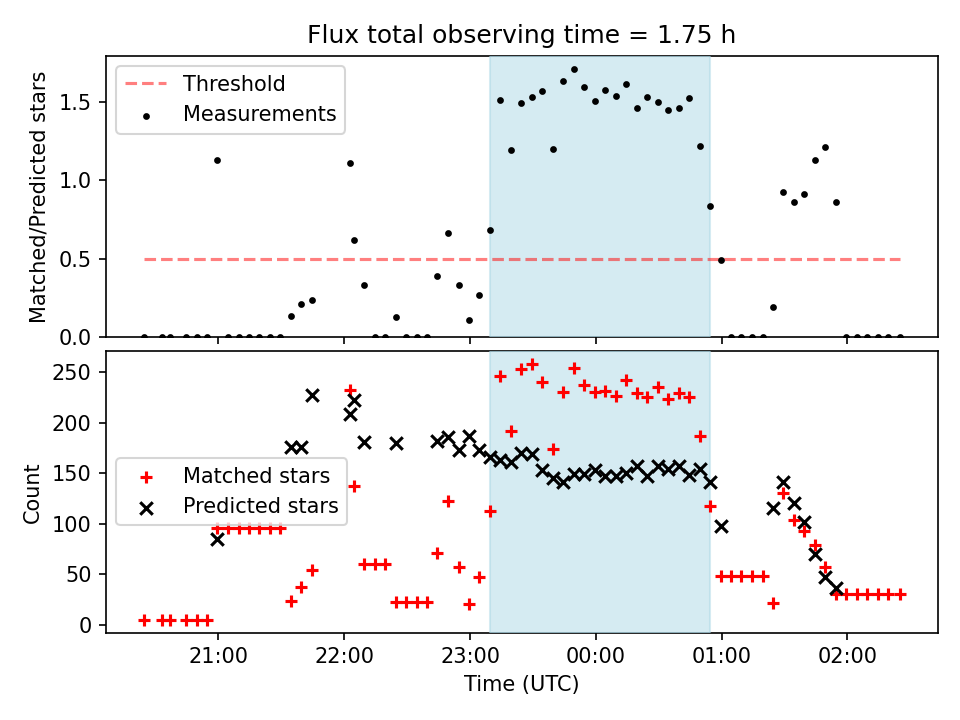 Flux total observing time = 1.75 h

Threshold
Measurements

Matched/Predicted stars

1.5
1.0
0.5
0.0

Matched stars
Predicted stars

Count

250
200
150
100
50
0

21:00
22:00
23:00
00:00
01:00
02:00

Time (UTC)